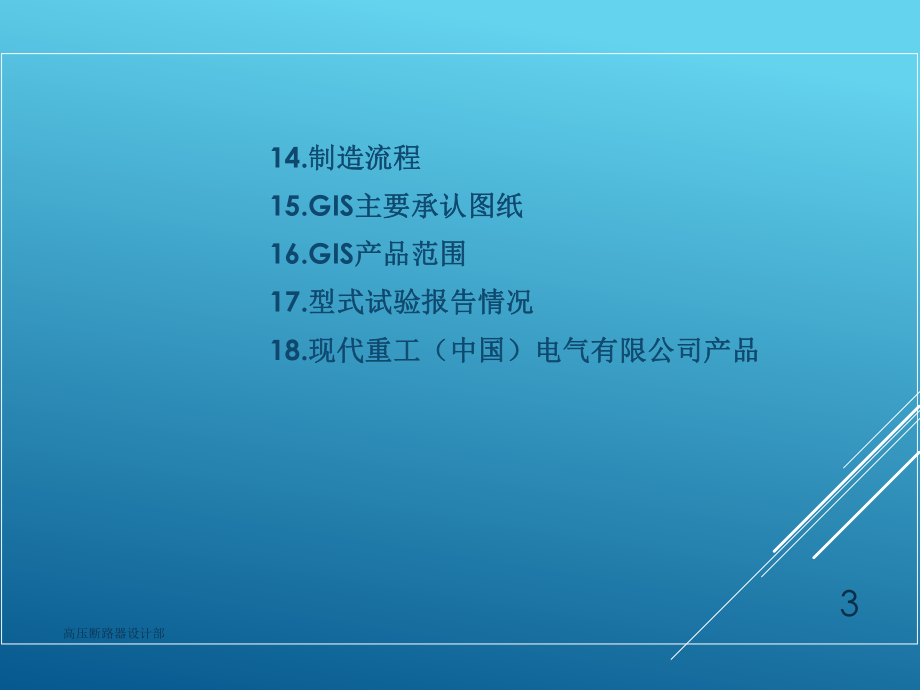 14.制造流程
15.GIS主要承认图纸
16.GIS产品范围
17.型式试验报告情况
18.现代重工（中国）电气有限公司产品

3

高压断路器设计部